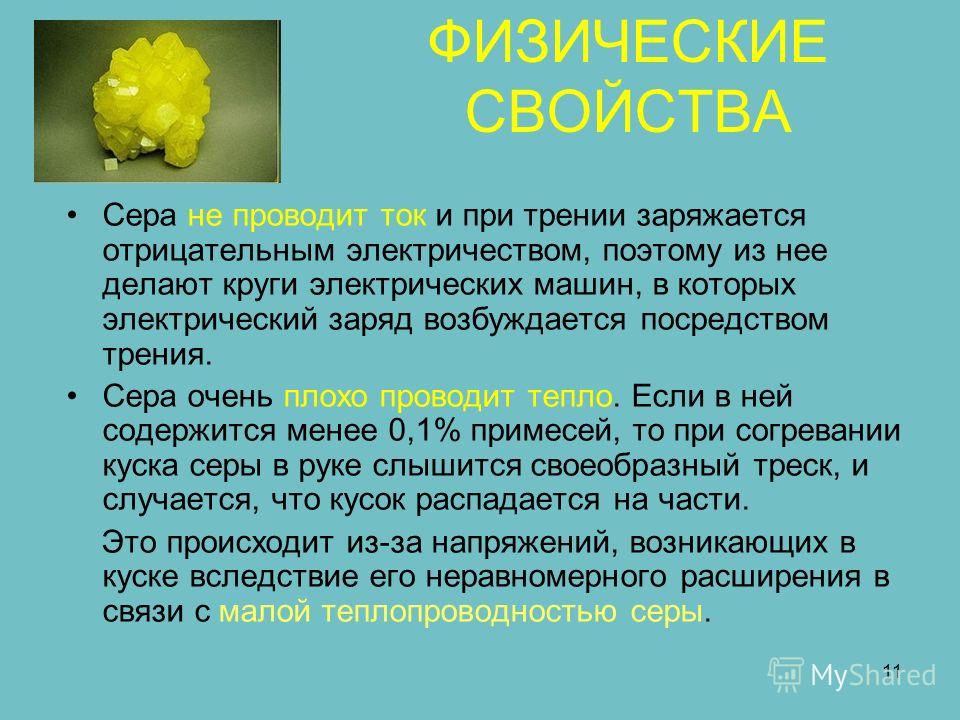 ФИЗИЧЕСКИЕ СВОЙСТВА

• Сера не проводит ток и при трении заряжается отрицательным электричеством, поэтому из нее делают круги электрических машин, в которых электрический заряд возбуждается посредством трения.

• Сера очень плохо проводит тепло. Если в ней содержится менее 0,1% примесей, то при согревании куска серы в руке слышится своеобразный треск, и случается, что кусок распадается на части.

Это происходит из-за напряжений, возникающих в куске вследствие его неравномерного расширения в связи с малой теплопроводностью серы.

11

MyShared